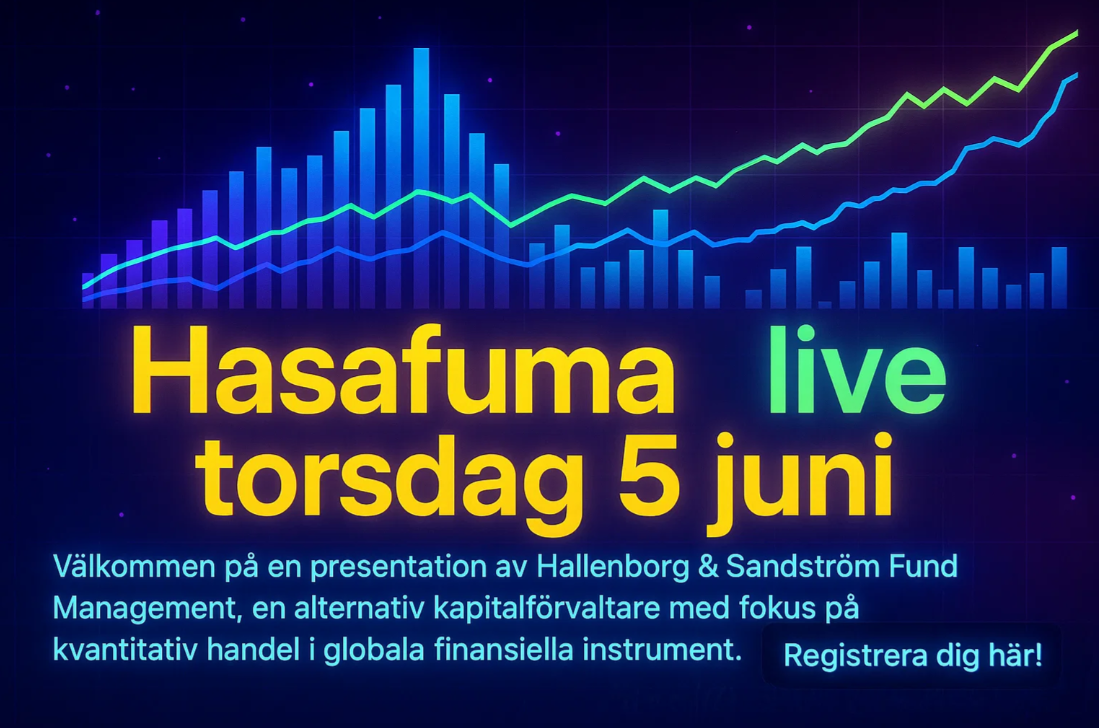 Hasafuma live
torsdag 5 juni

Välkommen på en presentation av Hallenborg & Sandström Fund Management, en alternativ kapitalförvaltare med fokus på kvantitativ handel i globala finansiella instrument.

Registrera dig här!